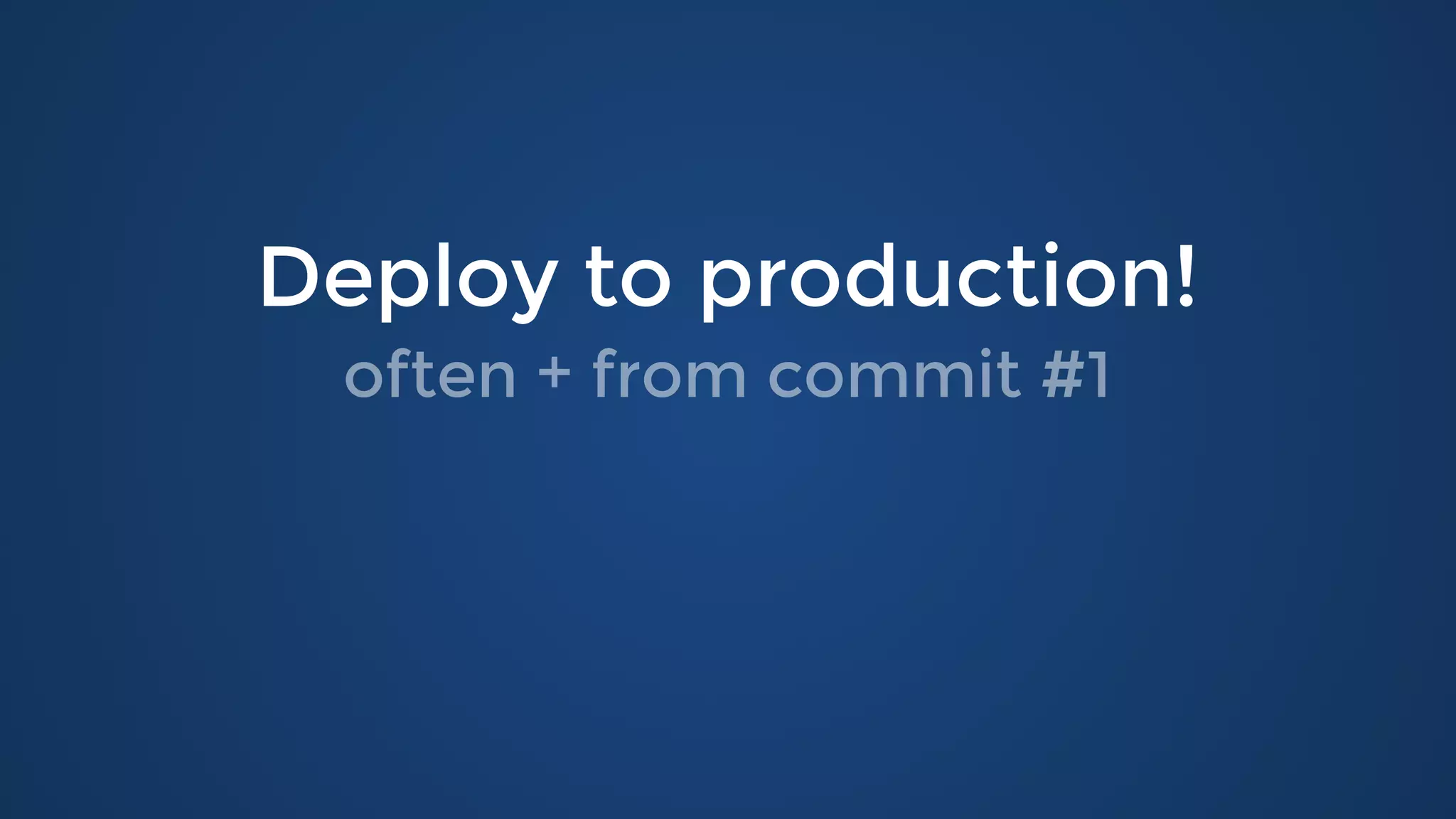 Deploy to production!
often + from commit #1